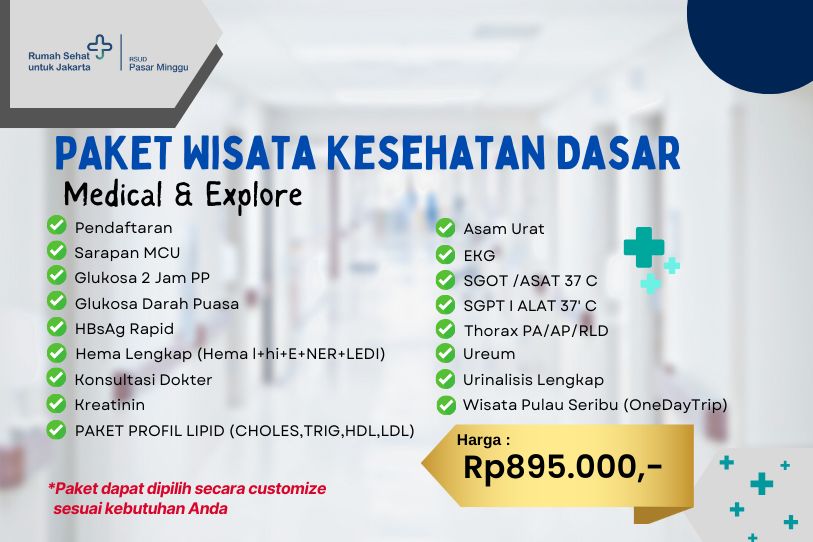 Rumah Sehat untuk Jakarta

RSUD Pasar Minggu

PAKET WISATA KESEHATAN DASAR

Medical & Explore

Pendaftaran
Sarapan MCU
Glukosa 2 Jam PP
Glukosa Darah Puasa
HBsAg Rapid
Hema Lengkap (Hema I+hi+E+NER+LEDI)
Konsultasi Dokter
Kreatinin
PAKET PROFIL LIPID (CHOLES,TRIG,HDL,LDL)

Asam Urat
EKG
SGOT /ASAT 37 C
SGPT I ALAT 37' C
Thorax PA/AP/RLD
Ureum
Urinalisis Lengkap
Wisata Pulau Seribu (OneDayTrip)

Harga :
Rp895.000,-

*Paket dapat dipilih secara customize sesuai kebutuhan Anda